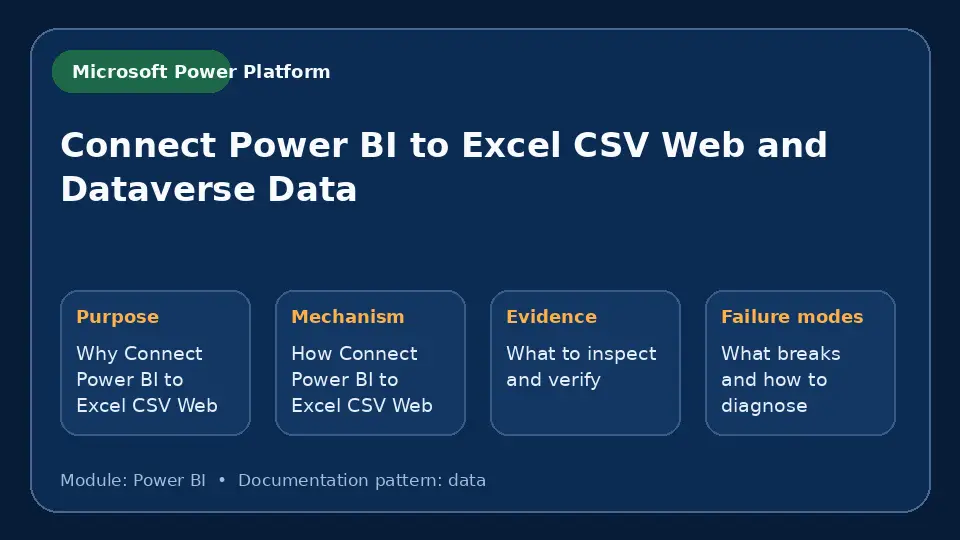 Microsoft Power Platform

Connect Power BI to Excel CSV Web and Dataverse Data

Purpose

Why Connect Power BI to Excel CSV Web

Mechanism

How Connect Power BI to Excel CSV Web

Evidence

What to inspect and verify

Failure modes

What breaks and how to diagnose

Module: Power BI • Documentation pattern: data